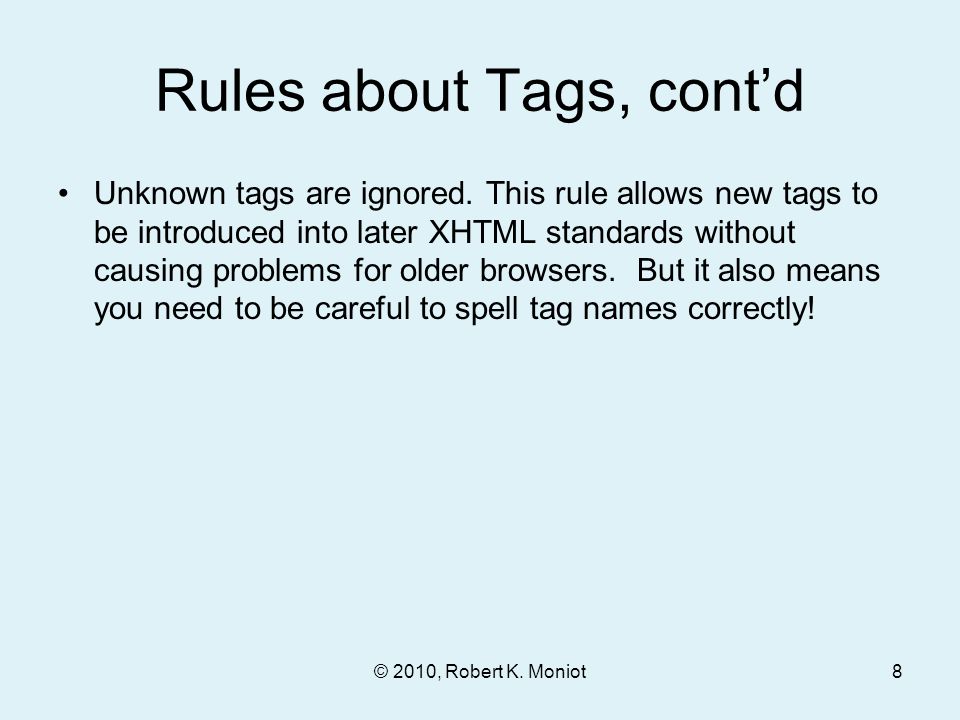 Rules about Tags, cont’d

• Unknown tags are ignored. This rule allows new tags to be introduced into later XHTML standards without causing problems for older browsers. But it also means you need to be careful to spell tag names correctly!

© 2010, Robert K. Moniot

8